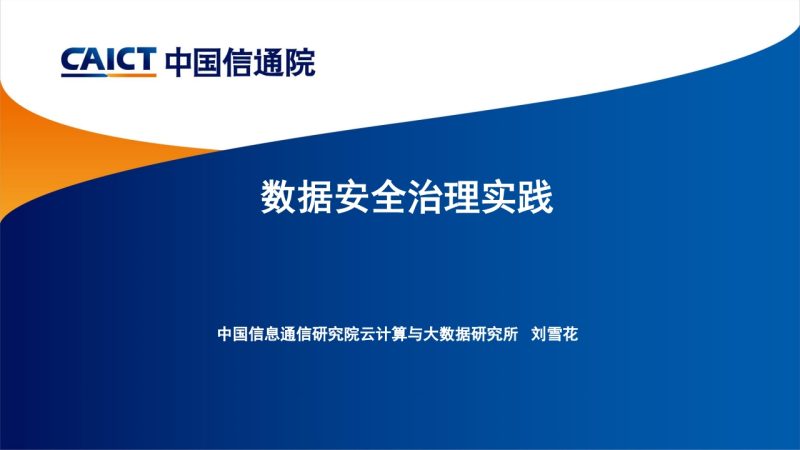 CAICT 中国信通院

数据安全治理实践

中国信息通信研究院云计算与大数据研究所 刘雪花